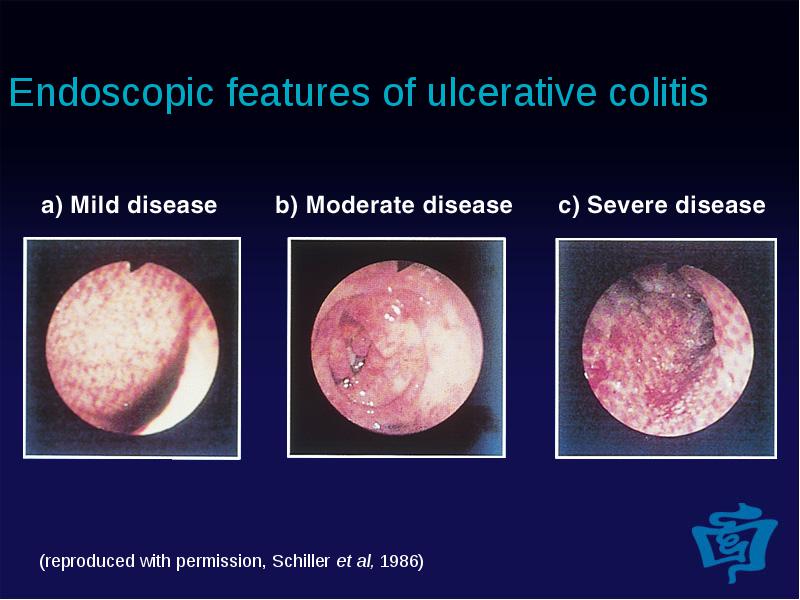 Endoscopic features of ulcerative colitis

a) Mild disease

b) Moderate disease

c) Severe disease

(reproduced with permission, Schiller et al, 1986)